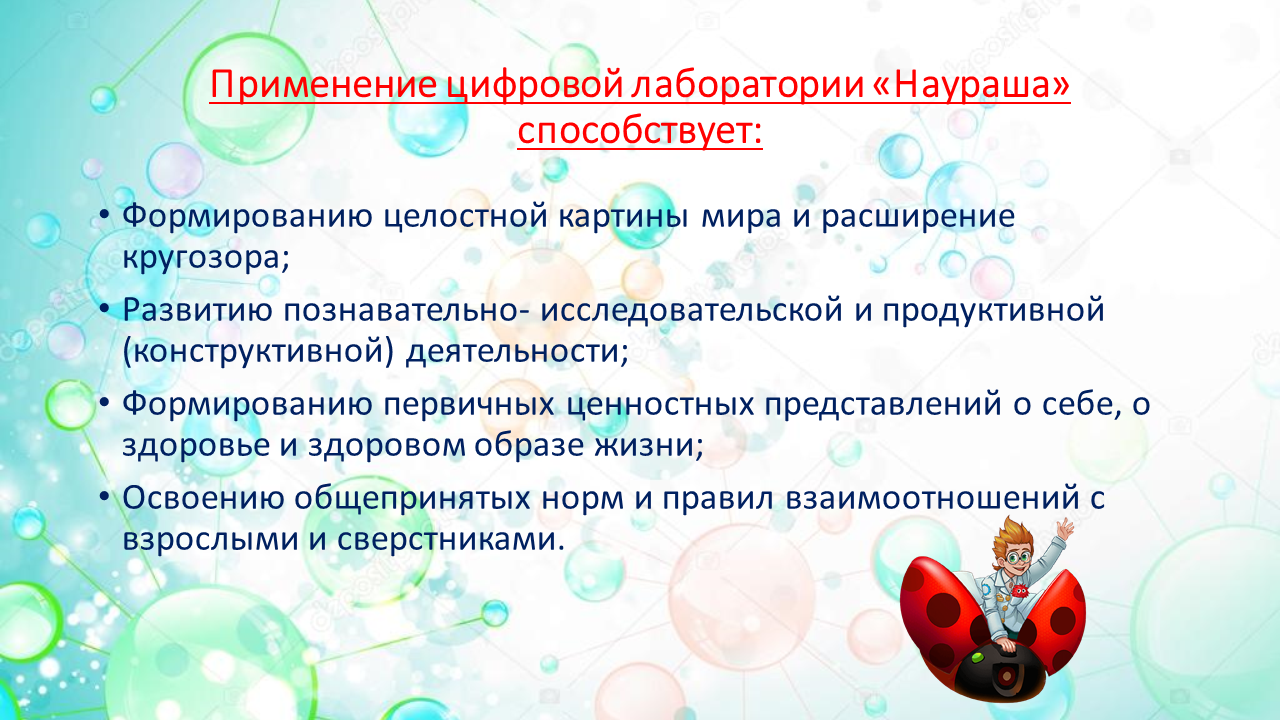 Применение цифровой лаборатории «Наураша» способствует:

• Формированию целостной картины мира и расширение кругозора;

• Развитию познавательно- исследовательской и продуктивной (конструктивной) деятельности;

• Формированию первичных ценностных представлений о себе, о здоровье и здоровом образе жизни;

• Освоению общепринятых норм и правил взаимоотношений с взрослыми и сверстниками.